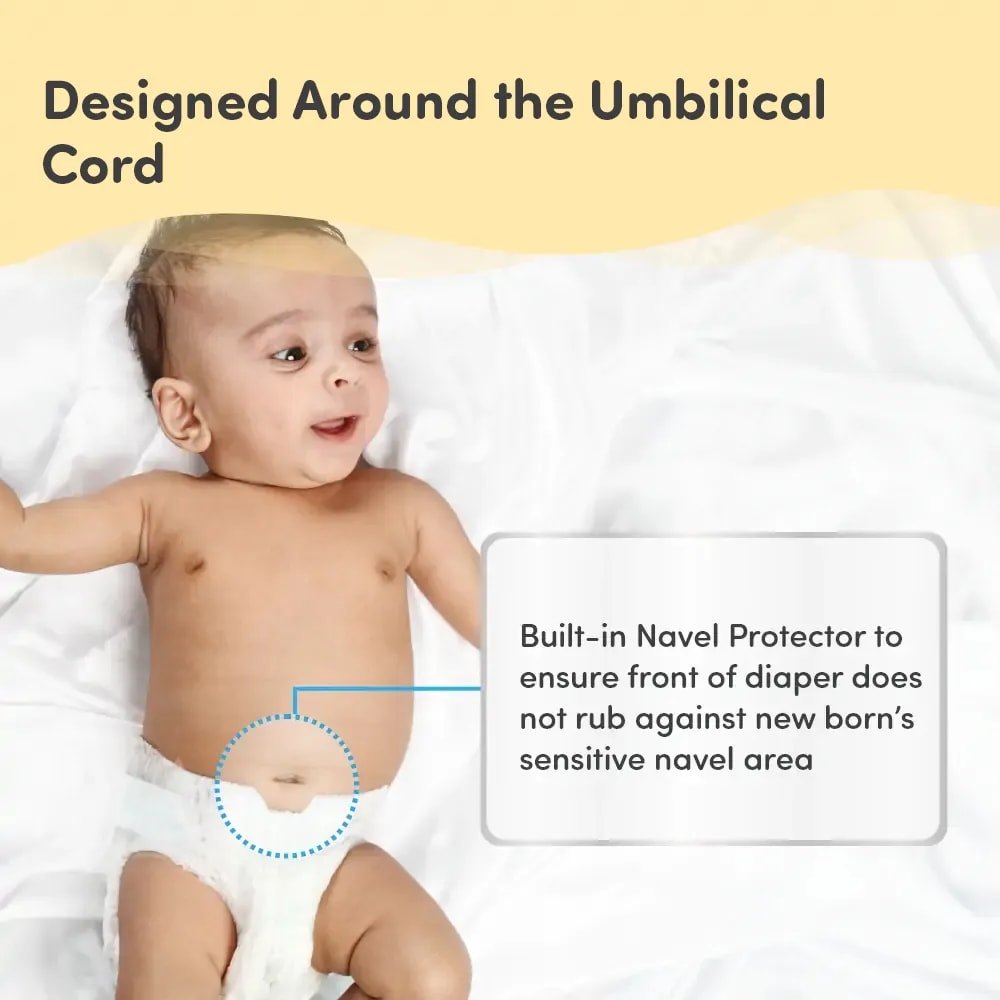 Designed Around the Umbilical Cord

Built-in Navel Protector to ensure front of diaper does not rub against new born's sensitive navel area